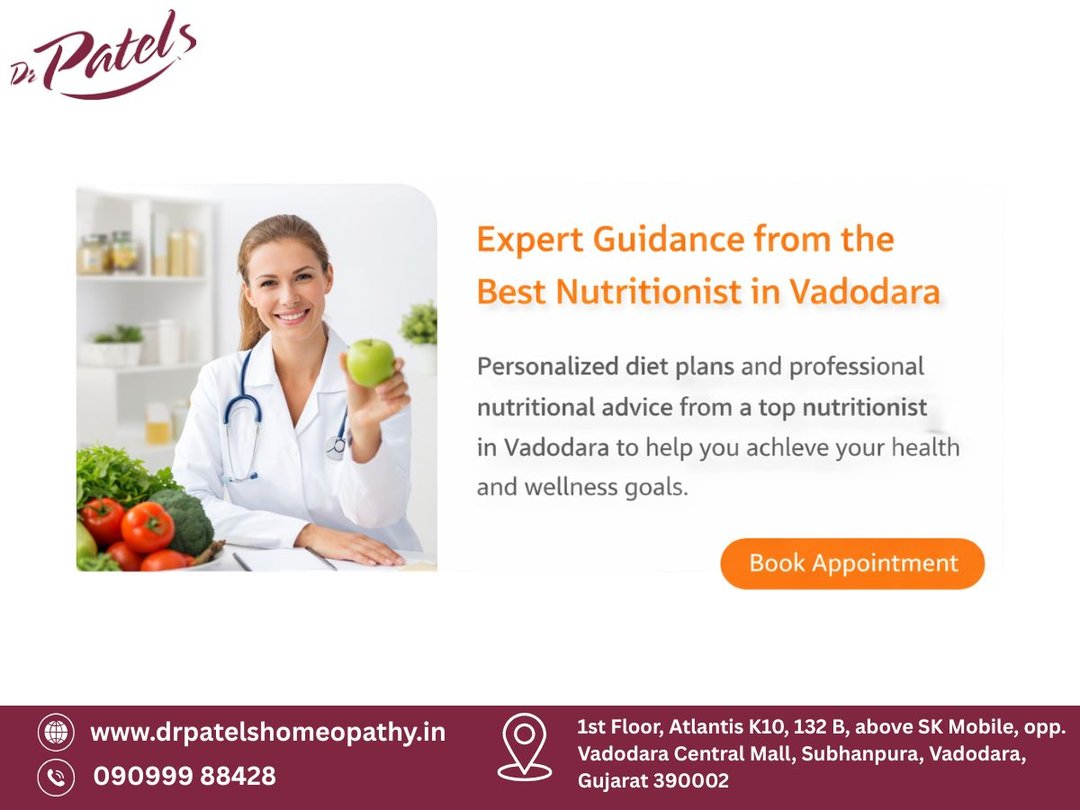 Dr. Patels

Expert Guidance from the Best Nutritionist in Vadodara

Personalized diet plans and professional nutritional advice from a top nutritionist in Vadodara to help you achleve your health and wellness goals.

Book Appointment

www.drpatelshomeopathy.in
090999 88428

1st Floor, Atlantis K10, 132 B, above SK Mobile, opp. Vadodara Central Mall, Subhanpura, Vadodara, Gujarat 390002